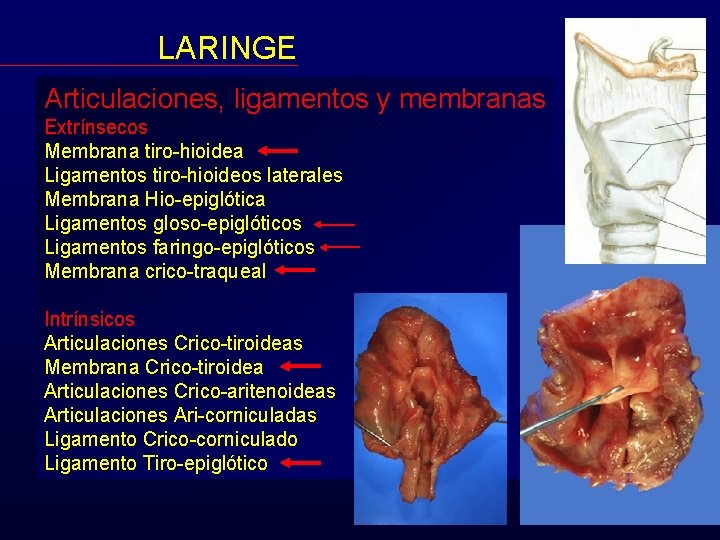 LARINGE

Articulaciones, ligamentos y membranas

Extrínsecos

Membrana tiro-hioidea

Ligamentos tiro-hioideos laterales

Membrana Hio-epiglótica

Ligamentos gloso-epiglóticos

Ligamentos faringo-epiglóticos

Membrana crico-traqueal

Intrínsicos

Articulaciones Crico-tiroideas

Membrana Crico-tiroidea

Articulaciones Crico-aritenoideas

Articulaciones Ari-corniculadas

Ligamento Crico-corniculado

Ligamento Tiro-epiglótico